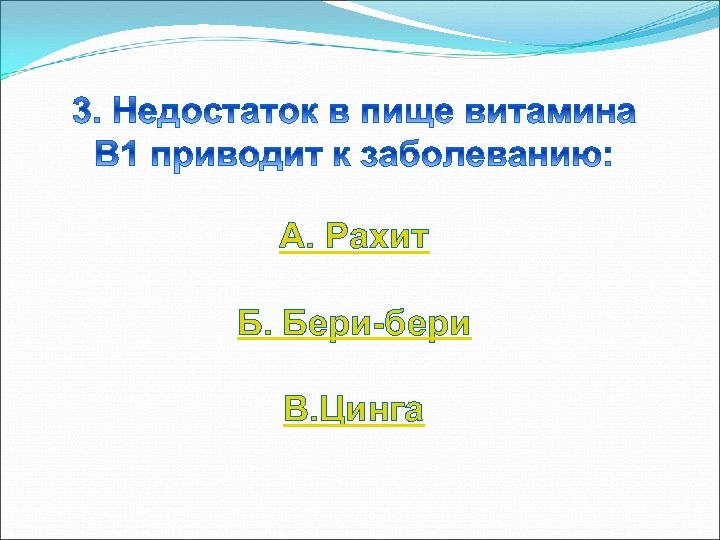 3. Недостаток в пище витамина В1 приводит к заболеванию:

А. Рахит

Б. Бери-бери

В.Цинга